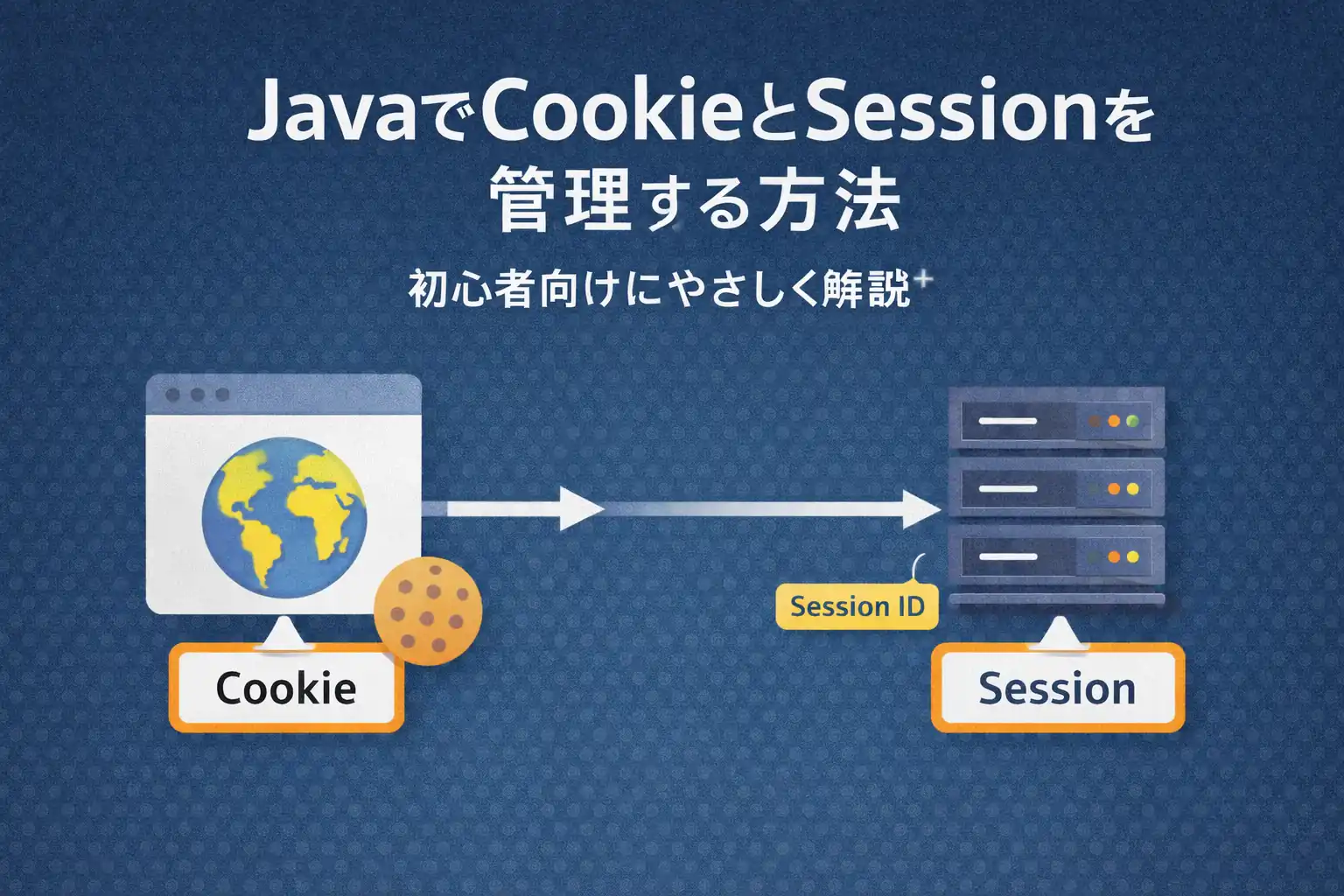 JavaでCookieとSessionを管理する方法

初心者向けにやさしく解説

Cookie

Session ID

Session